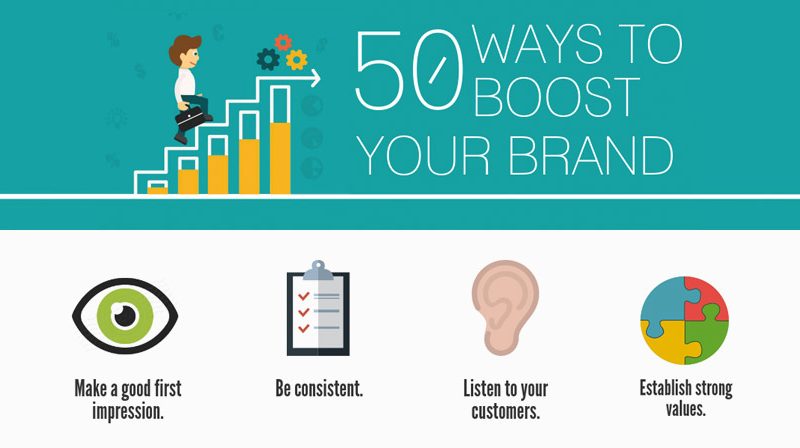 50 WAYS TO BOOST YOUR BRAND

Make a good first impression.

Be consistent.

Listen to your customers.

Establish strong values.